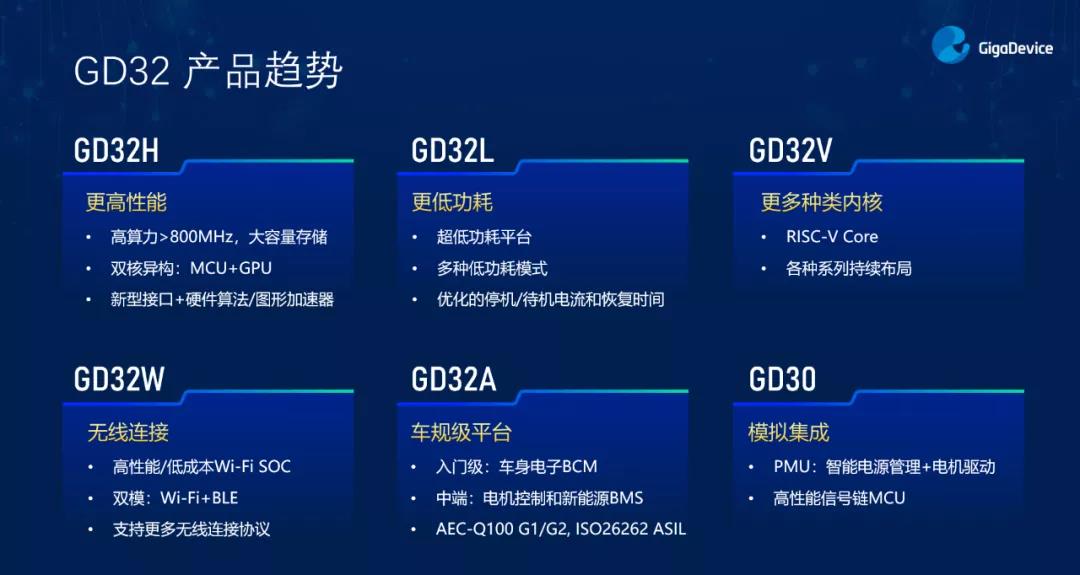 GD32 产品趋势

GigaDevice

GD32H

更高性能

• 高算力>800MHz，大容量存储
• 双核异构：MCU+GPU
• 新型接口+硬件算法/图形加速器

GD32L

更低功耗

• 超低功耗平台
• 多种低功耗模式
• 优化的停机/待机电流和恢复时间

GD32V

更多种类内核

• RISC-V Core
• 各种系列持续布局

GD32W

无线连接

• 高性能/低成本Wi-Fi SOC
• 双模：Wi-Fi+BLE
• 支持更多无线连接协议

GD32A

车规级平台

• 入门级：车身电子BCM
• 中端：电机控制和新能源BMS
• AEC-Q100 G1/G2, ISO26262 ASIL

GD30

模拟集成

• PMU：智能电源管理+电机驱动
• 高性能信号链MCU